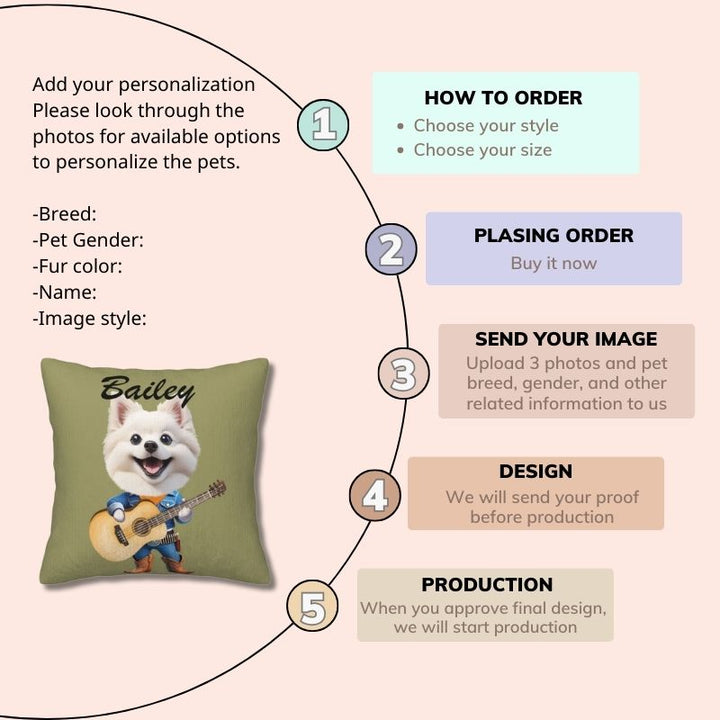 Add your personalization
Please look through the photos for available options to personalize the pets.

-Breed:
-Pet Gender:
-Fur color:
-Name:
-Image style:

Bailey

1

HOW TO ORDER
• Choose your style
• Choose your size

2

PLASING ORDER
Buy it now

3

SEND YOUR IMAGE
Upload 3 photos and pet breed, gender, and other related information to us

4

DESIGN
We will send your proof before production

5

PRODUCTION
When you approve final design, we will start production